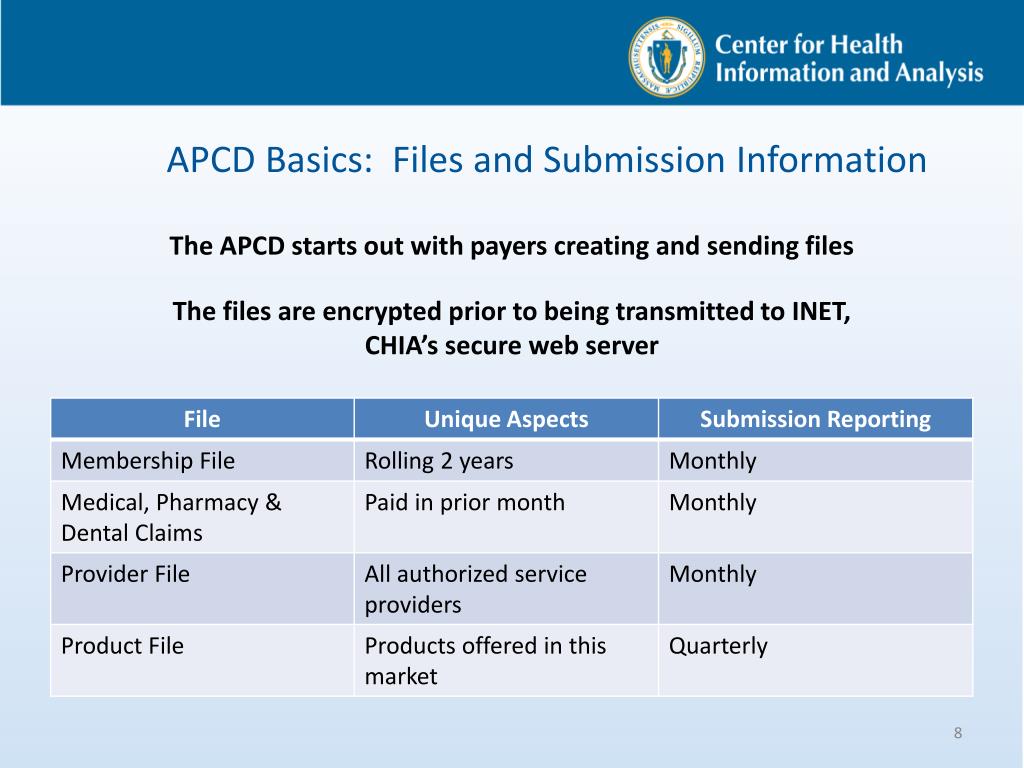 Center for Health Information and Analysis

APCD Basics: Files and Submission Information

The APCD starts out with payers creating and sending files

The files are encrypted prior to being transmitted to INET, CHIA's secure web server

| File | Unique Aspects | Submission Reporting |
|---|---|---|
| Membership File | Rolling 2 years | Monthly |
| Medical, Pharmacy & Dental Claims | Paid in prior month | Monthly |
| Provider File | All authorized service providers | Monthly |
| Product File | Products offered in this market | Quarterly |

8